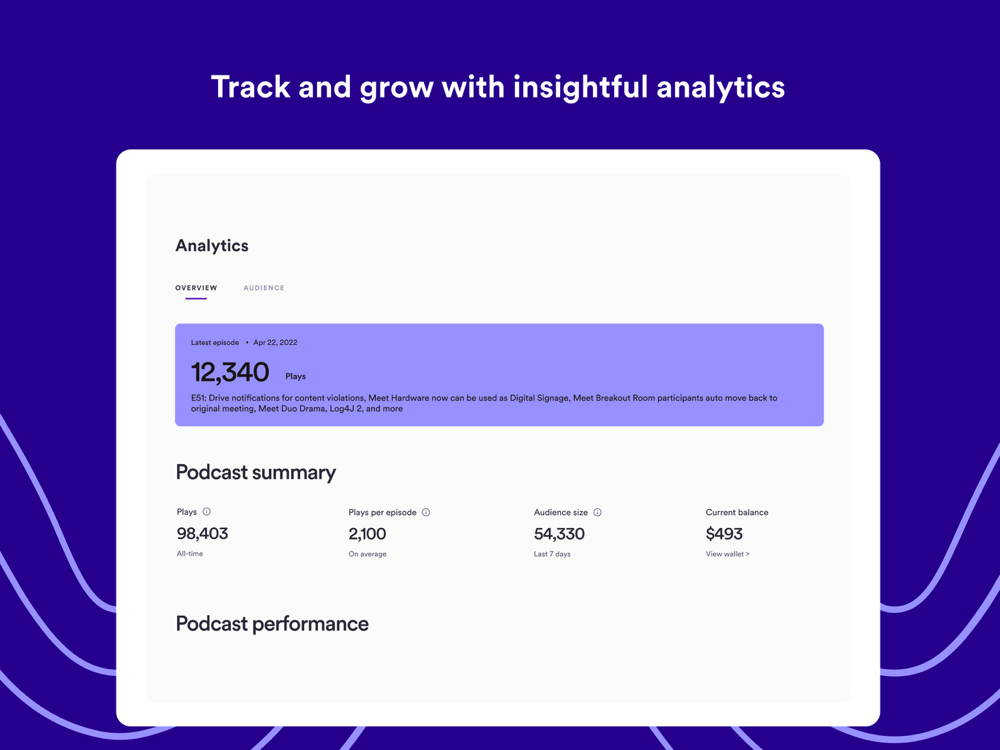 Track and grow with insightful analytics

Analytics

OVERVIEW AUDIENCE

Latest episode • Apr 22, 2022

12,340 Plays

E51: Drive notifications for content violations, Meet Hardware now can be used as Digital Signage, Meet Breakout Room participants auto move back to original meeting, Meet Duo Drama, Log4J 2, and more

Podcast summary

Plays
98,403
All-time

Plays per episode
2,100
On average

Audience size
54,330
Last 7 days

Current balance
$493
View wallet >

Podcast performance